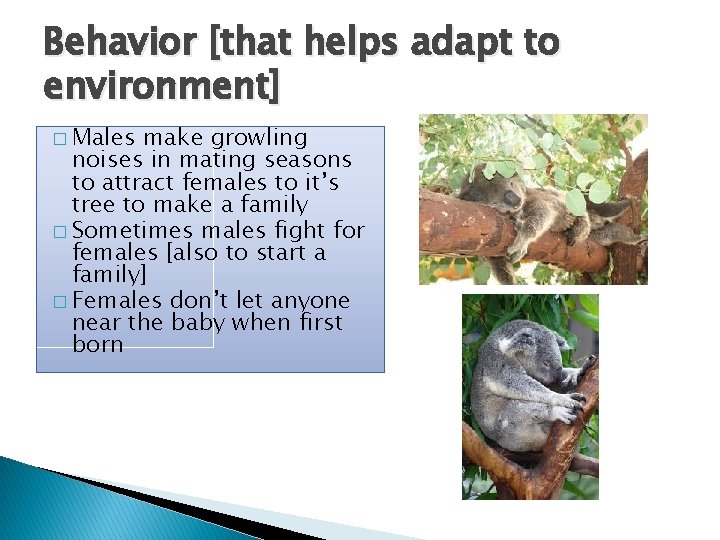 Behavior [that helps adapt to environment]

□ Males make growling noises in mating seasons to attract females to it's tree to make a family
□ Sometimes males fight for females [also to start a family]
□ Females don't let anyone near the baby when first born